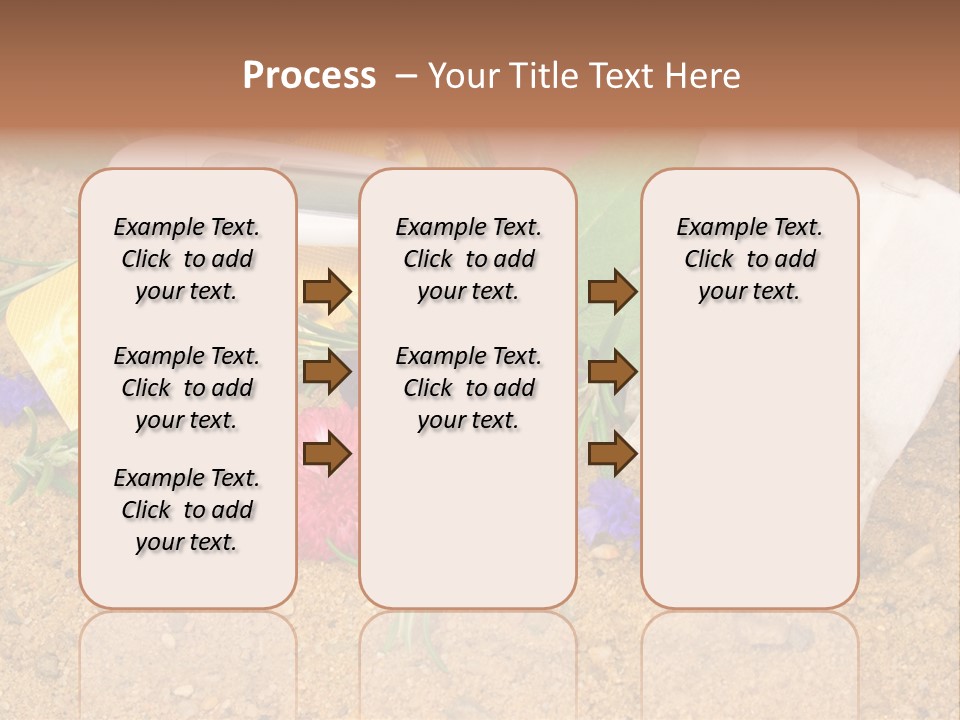 Process – Your Title Text Here

Example Text. Click to add your text.

Example Text. Click to add your text.

Example Text. Click to add your text.

Example Text. Click to add your text.

Example Text. Click to add your text.

Example Text. Click to add your text.